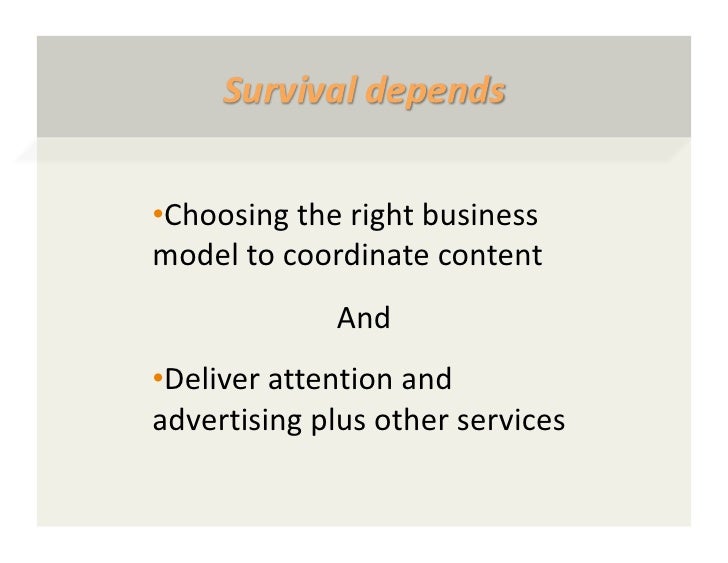 Survival depends

•Choosing the right business model to coordinate content

And

•Deliver attention and advertising plus other services